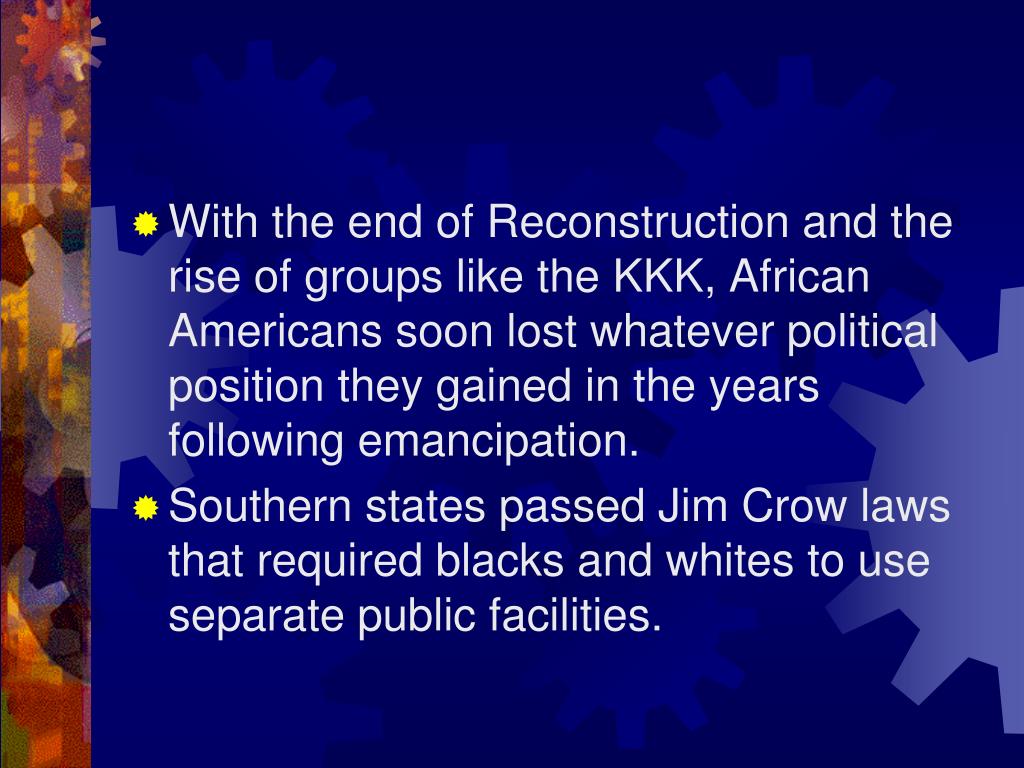 With the end of Reconstruction and the rise of groups like the KKK, African Americans soon lost whatever political position they gained in the years following emancipation.

Southern states passed Jim Crow laws that required blacks and whites to use separate public facilities.